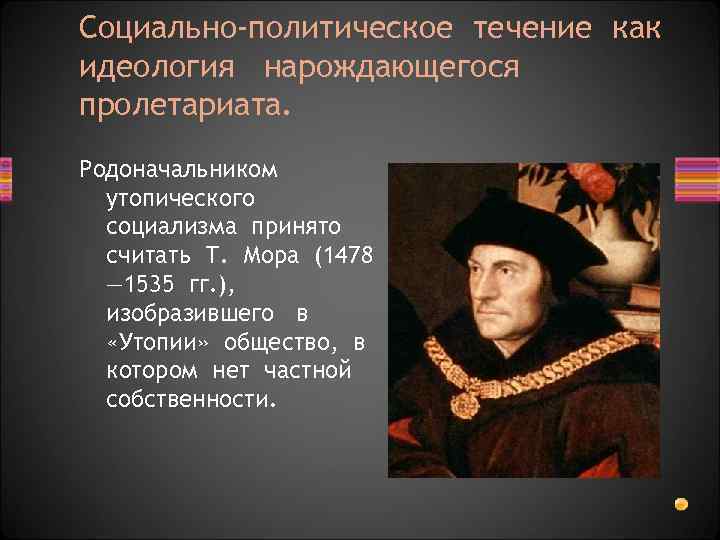 Социально-политическое течение как идеология нарождающегося пролетариата.

Родоначальником утопического социализма принято считать Т. Мора (1478 —1535 гг.), изобразившего в «Утопии» общество, в котором нет частной собственности.